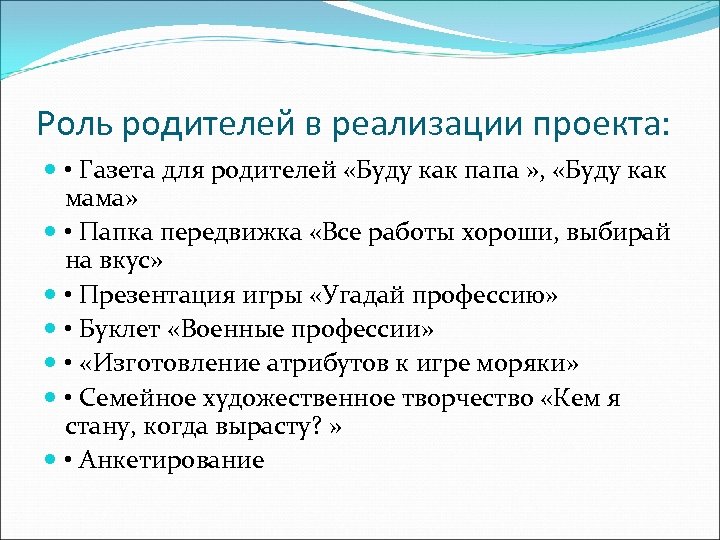 Роль родителей в реализации проекта:

• Газета для родителей «Буду как папа », «Буду как мама»

• Папка передвижка «Все работы хороши, выбирай на вкус»

• Презентация игры «Угадай профессию»

• Буклет «Военные профессии»

• «Изготовление атрибутов к игре моряки»

• Семейное художественное творчество «Кем я стану, когда вырасту? »

• Анкетирование